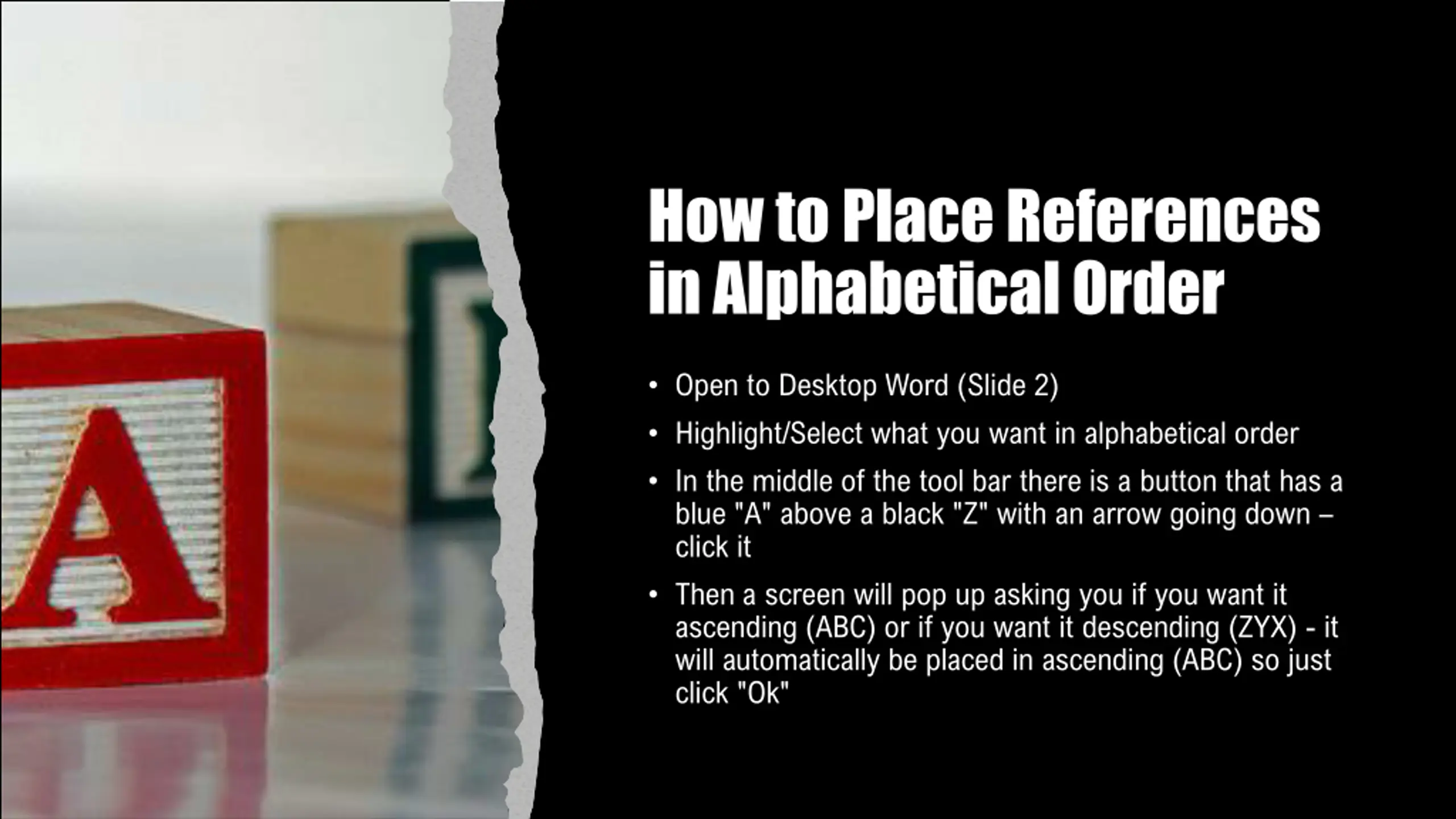 A

How to Place References in Alphabetical Order

• Open to Desktop Word (Slide 2)

• Highlight/Select what you want in alphabetical order

• In the middle of the tool bar there is a button that has a blue "A" above a black "Z" with an arrow going down – click it

• Then a screen will pop up asking you if you want it ascending (ABC) or if you want it descending (ZYX) - it will automatically be placed in ascending (ABC) so just click "Ok"